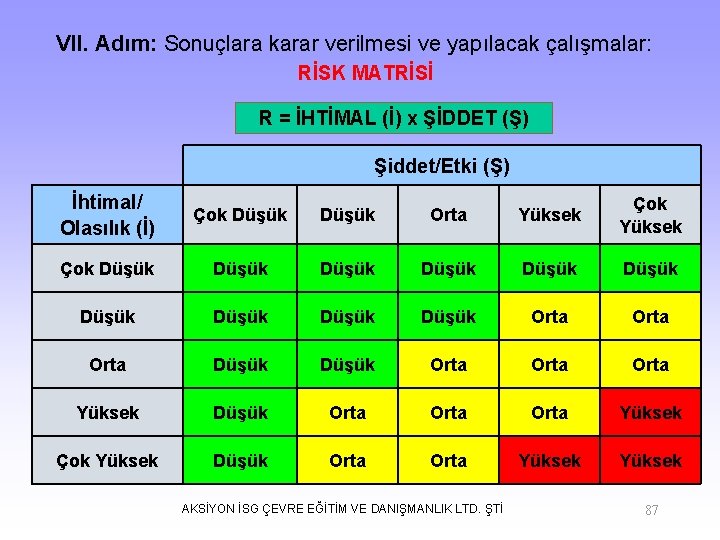 VII. Adım: Sonuçlara karar verilmesi ve yapılacak çalışmalar:

RİSK MATRİSİ

R = İHTİMAL (İ) x ŞİDDET (Ş)

| | Şiddet/Etki (Ş) | | | | |
|---|---|---|---|---|---|
| İhtimal/ Olasılık (İ) | Çok Düşük | Düşük | Orta | Yüksek | Çok Yüksek |
| Çok Düşük | Düşük | Düşük | Düşük | Düşük | Düşük |
| Düşük | Düşük | Düşük | Düşük | Orta | Orta |
| Orta | Düşük | Düşük | Orta | Orta | Orta |
| Yüksek | Düşük | Orta | Orta | Orta | Yüksek |
| Çok Yüksek | Düşük | Orta | Orta | Yüksek | Yüksek |

AKSİYON İSG ÇEVRE EĞİTİM VE DANIŞMANLIK LTD. ŞTİ

87